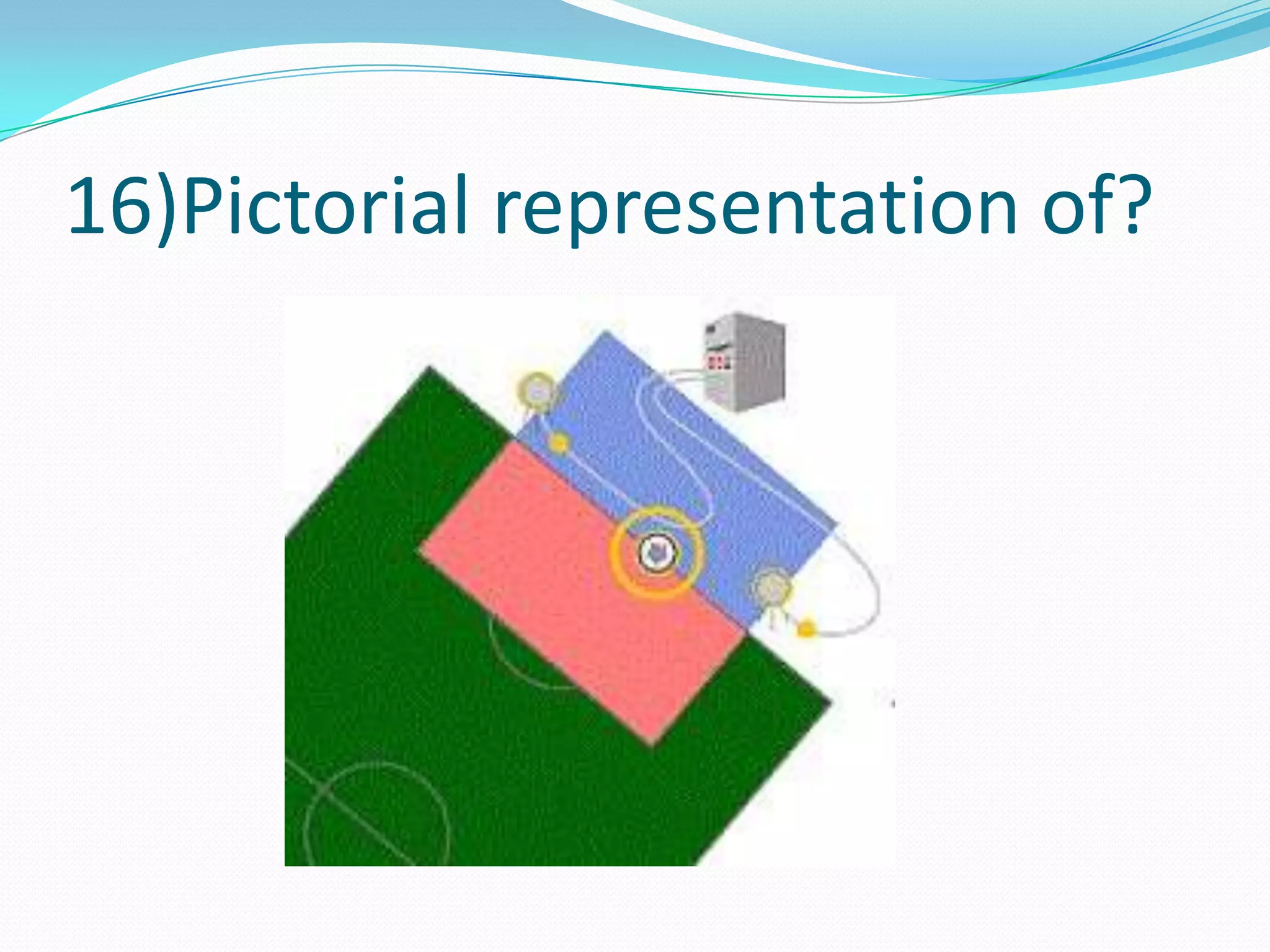 16)Pictorial representation of?